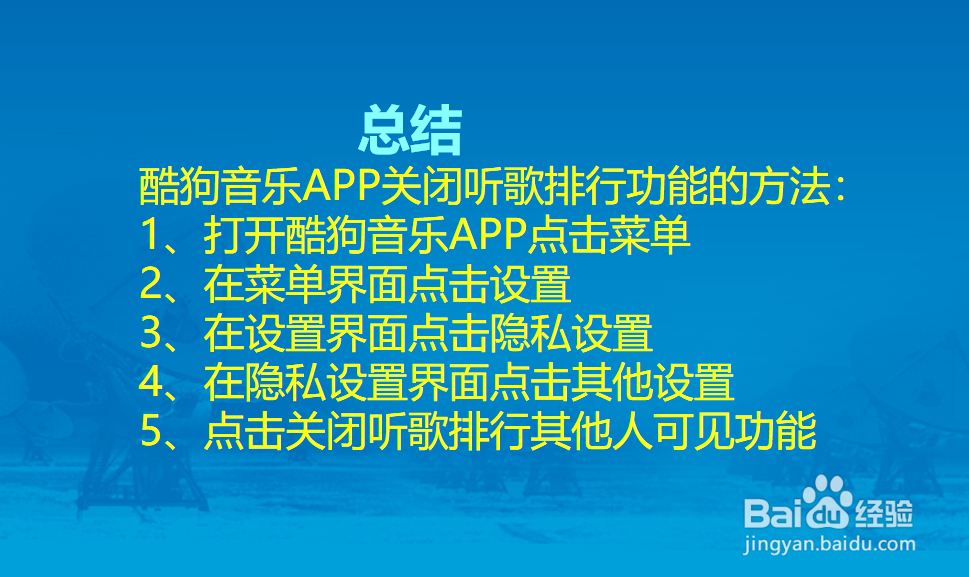 总结

酷狗音乐APP关闭听歌排行功能的方法：
1、打开酷狗音乐APP点击菜单
2、在菜单界面点击设置
3、在设置界面点击隐私设置
4、在隐私设置界面点击其他设置
5、点击关闭听歌排行其他人可见功能

Baidu经验
jingyan.baidu.com